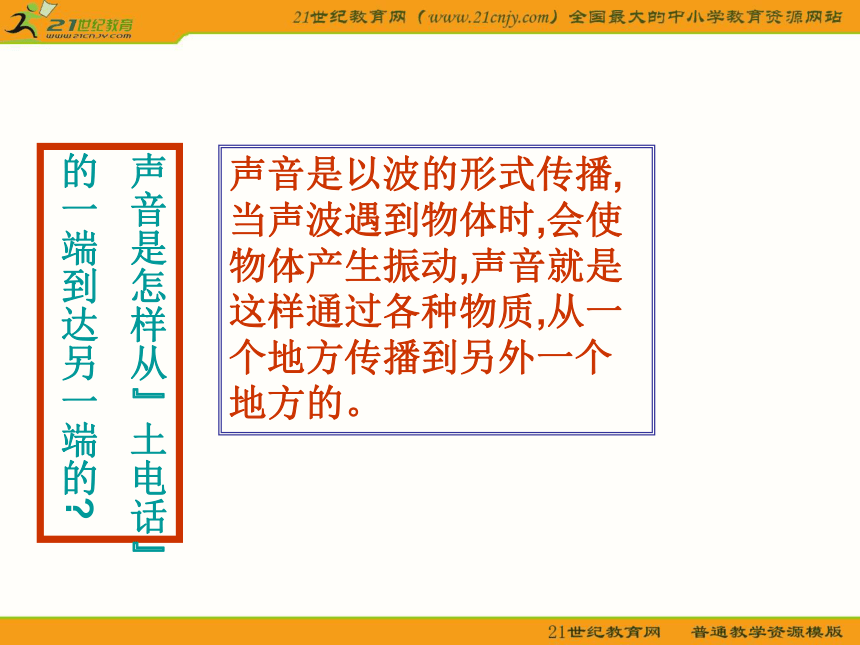 21世纪教育
www.21cnjy.com

21世纪教育网（www.21cnjy.com）全国最大的中小学教育资源网站

声音是怎样从『土电话』的一端到达另一端的?

声音是以波的形式传播,当声波遇到物体时,会使物体产生振动,声音就是这样通过各种物质,从一个地方传播到另外一个地方的。

21世纪教育网　普通教学资源模版